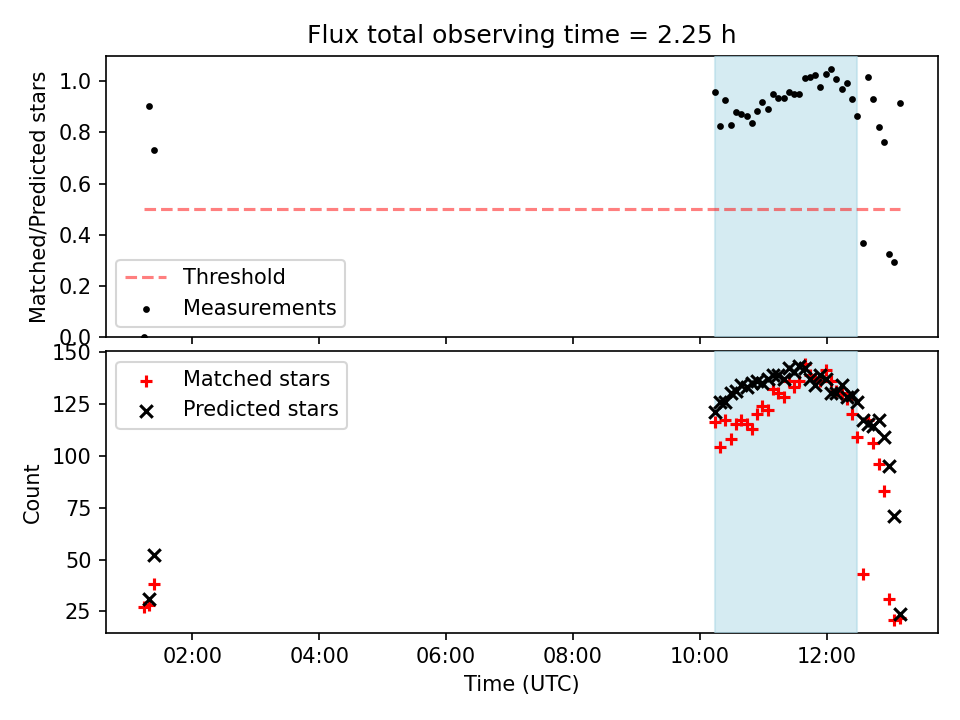 Flux total observing time = 2.25 h

Matched/Predicted stars

1.0
0.8
0.6
0.4
0.2
0.0

Threshold
Measurements

Count

150
125
100
75
50
25

Matched stars
Predicted stars

02:00
04:00
06:00
08:00
10:00
12:00

Time (UTC)